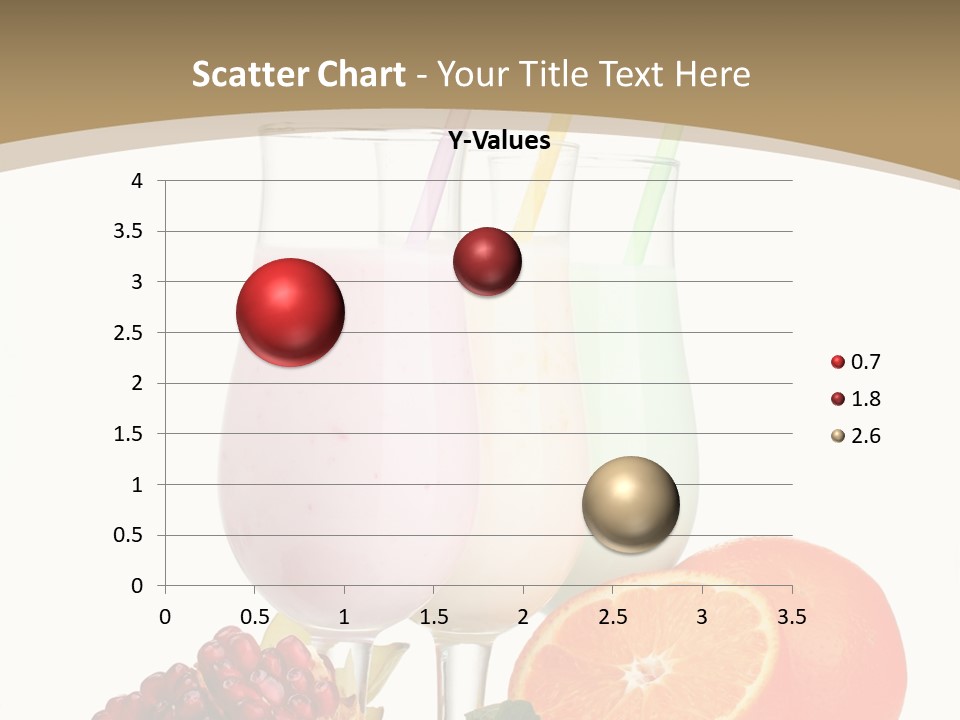 Scatter Chart - Your Title Text Here

Y-Values

4
3.5
3
2.5
2
1.5
1
0.5
0

0 0.5 1 1.5 2 2.5 3 3.5

0.7
1.8
2.6